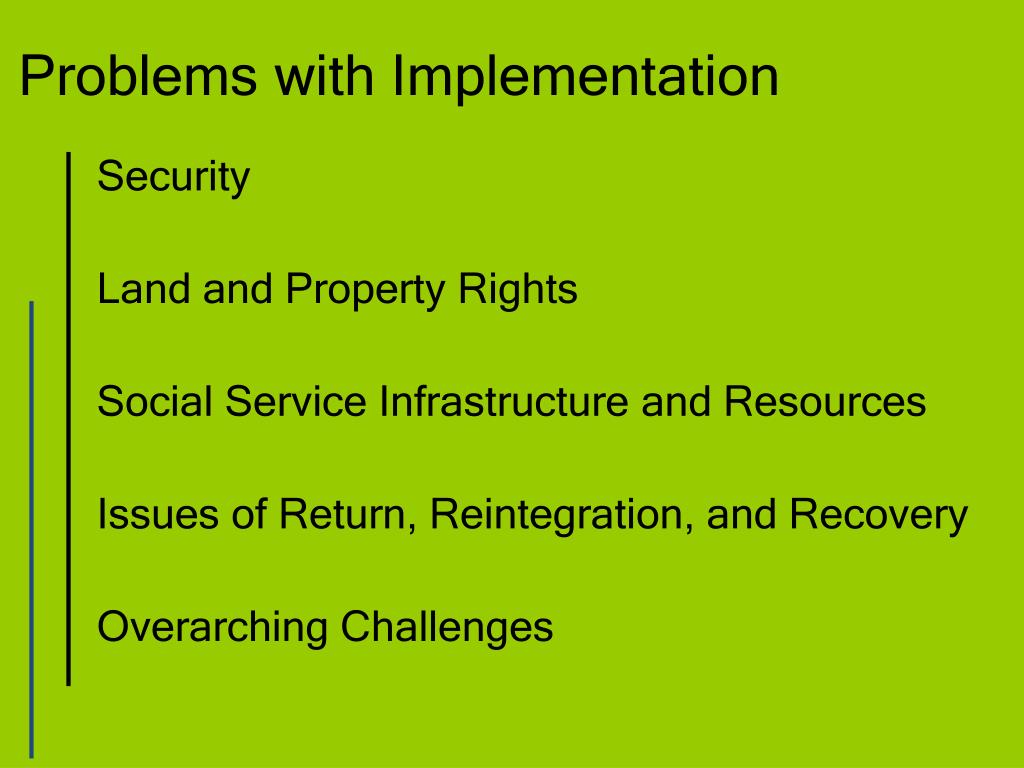 Problems with Implementation

Security

Land and Property Rights

Social Service Infrastructure and Resources

Issues of Return, Reintegration, and Recovery

Overarching Challenges